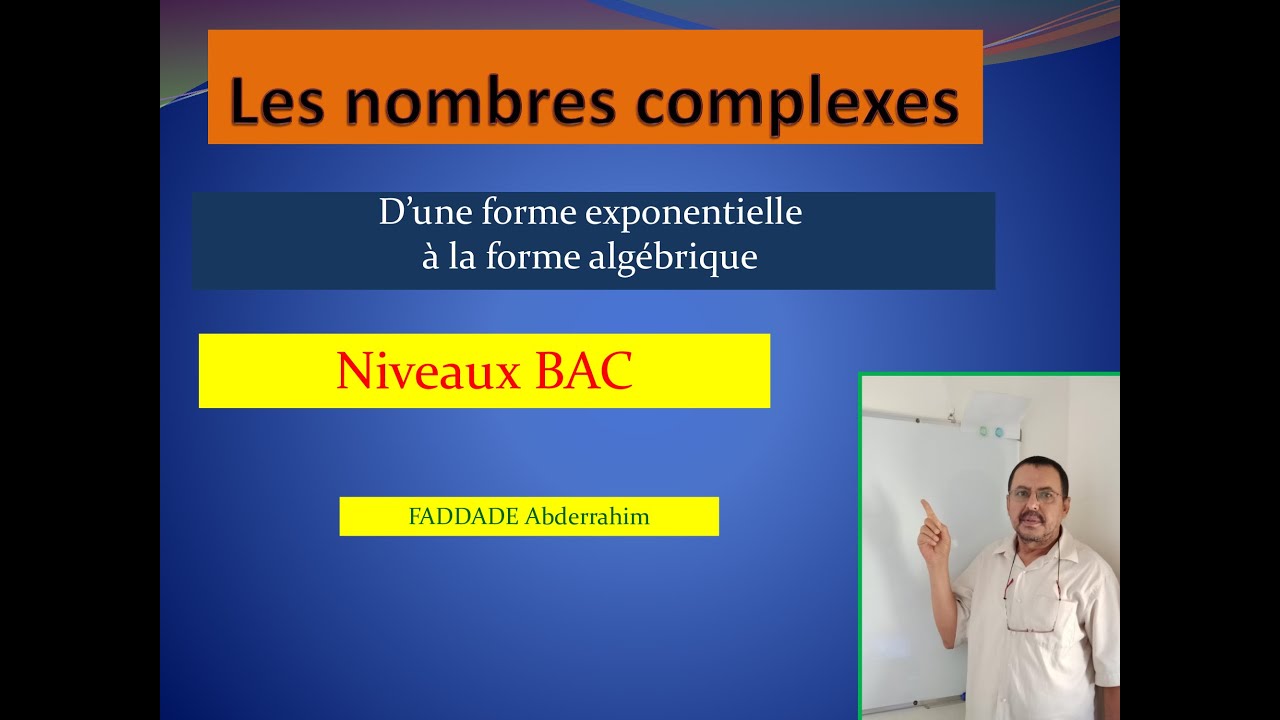 Les nombres complexes

D’une forme exponentielle
à la forme algébrique

Niveaux BAC

FADDADE Abderrahim